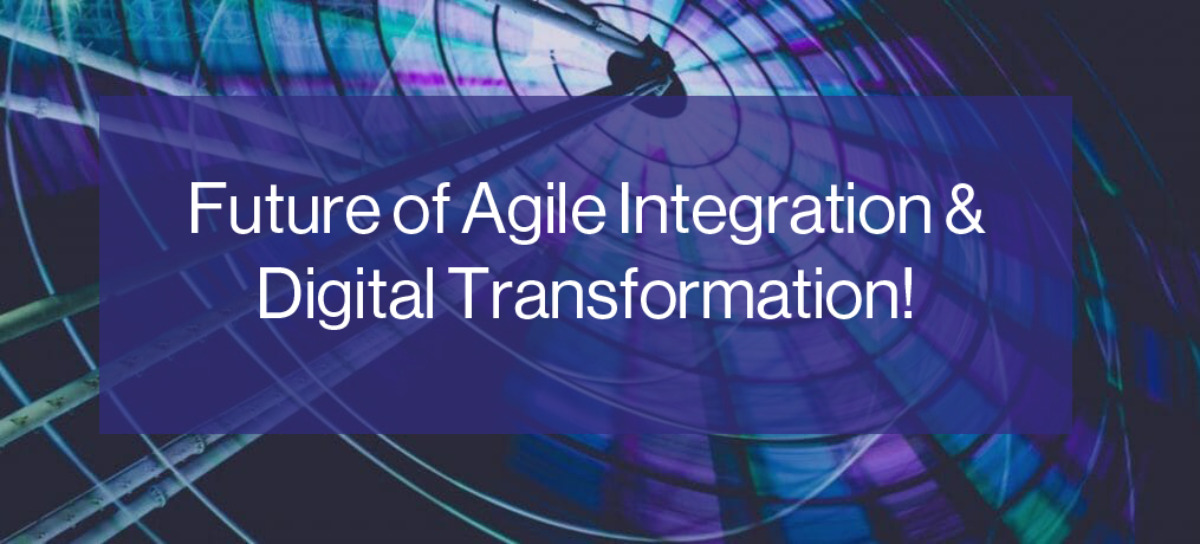 Future of Agile Integration & Digital Transformation!